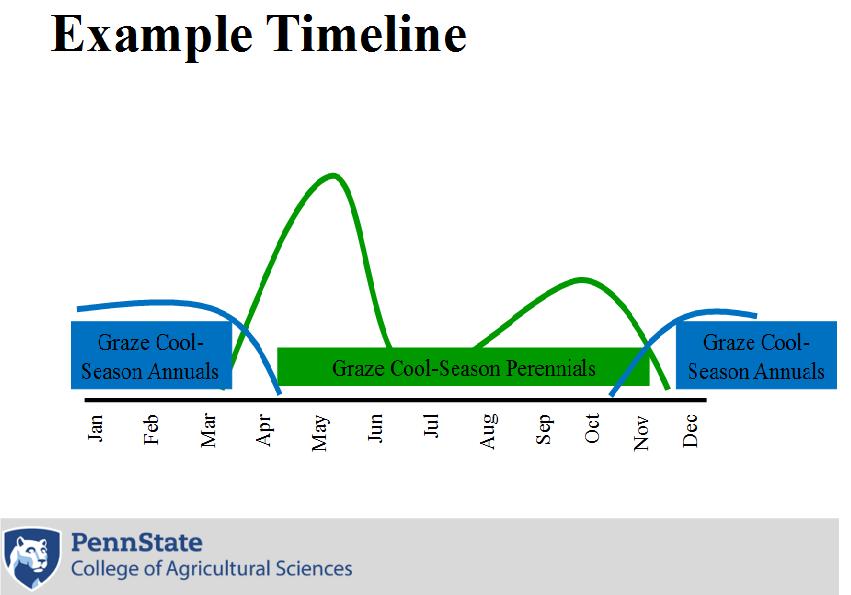 Example Timeline

Graze Cool-Season Annuals

Graze Cool-Season Perennials

Graze Cool-Season Annuals

Jan
Feb
Mar
Apr
May
Jun
Jul
Aug
Sep
Oct
Nov
Dec

PennState
College of Agricultural Sciences